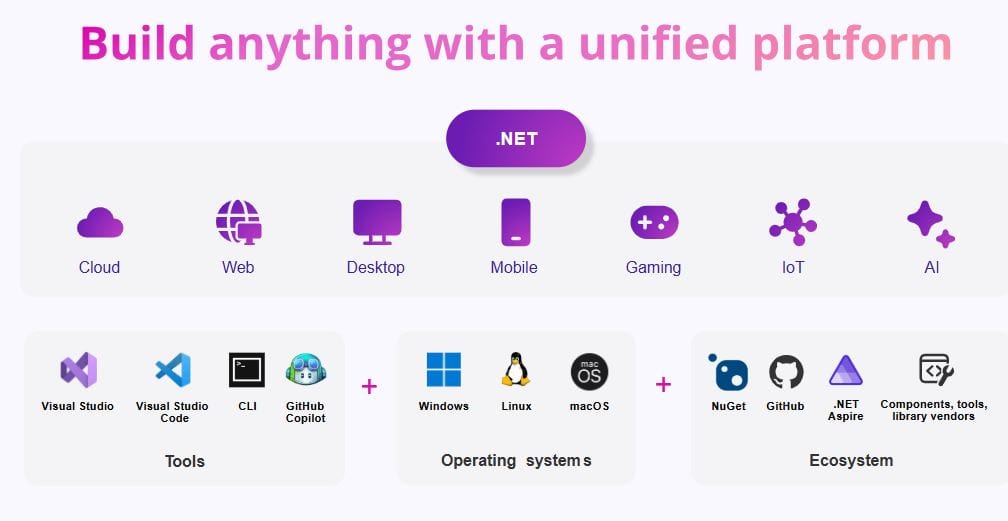 Build anything with a unified platform

.NET

Cloud

Web

Desktop

Mobile

Gaming

IoT

AI

Visual Studio

Visual Studio Code

CLI

GitHub Copilot

Tools

+

Windows

Linux

mac OS

macOS

Operating systems

+

NuGet

GitHub

.NET Aspire

Components, tools, library vendors

Ecosystem